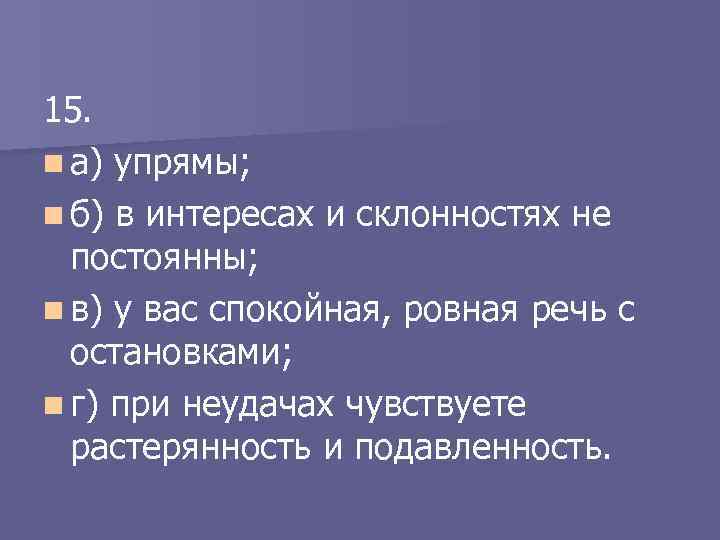 15.

а) упрямы;

б) в интересах и склонностях не постоянны;

в) у вас спокойная, ровная речь с остановками;

г) при неудачах чувствуете растерянность и подавленность.